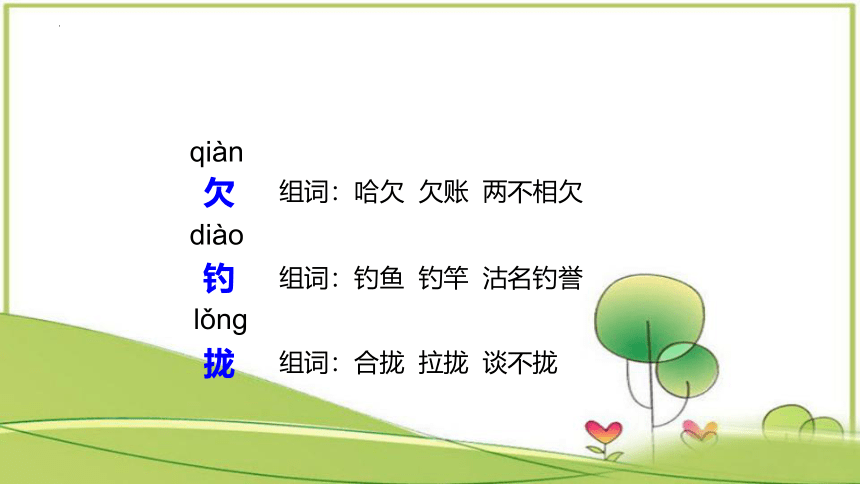 qiàn
欠 组词：哈欠 欠账 两不相欠
diào
钓 组词：钓鱼 钓竿 沽名钓誉
lǒng
拢 组词：合拢 拉拢 谈不拢